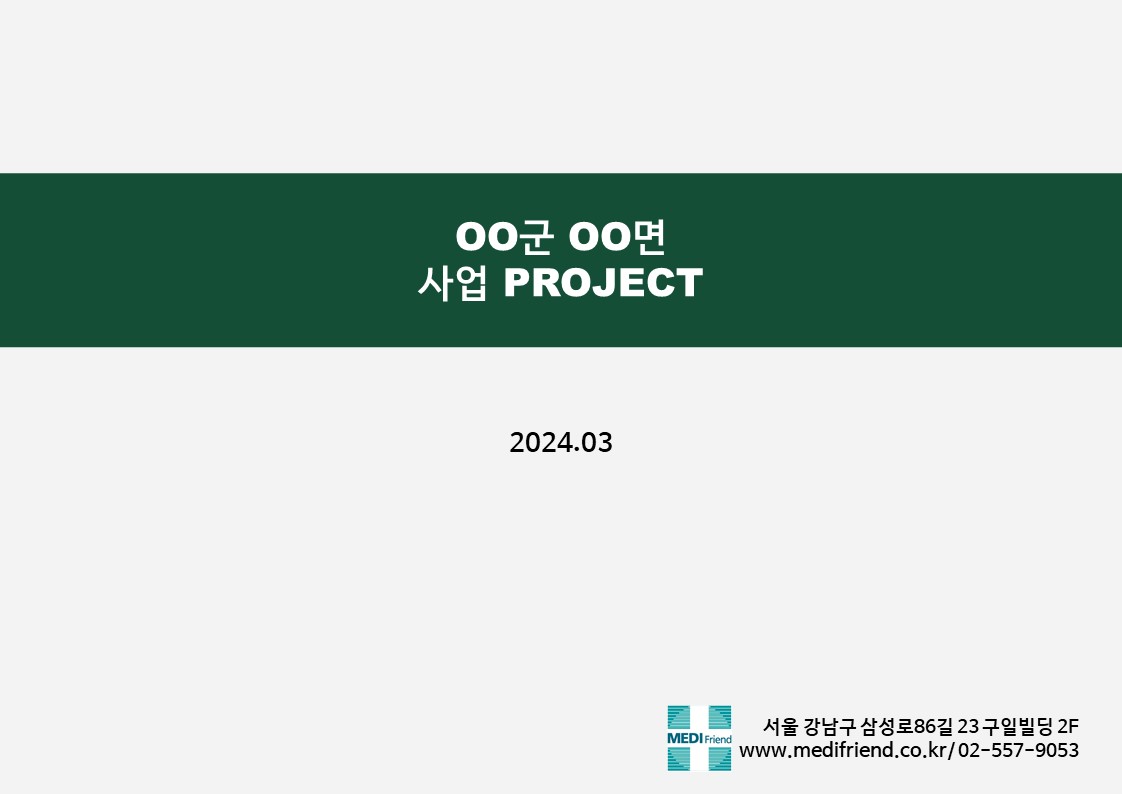 OO군 OO면
사업 PROJECT

2024.03

MEDI Friend

서울 강남구 삼성로86길 23 구일빌딩 2F
www.medifriend.co.kr/ 02-557-9053